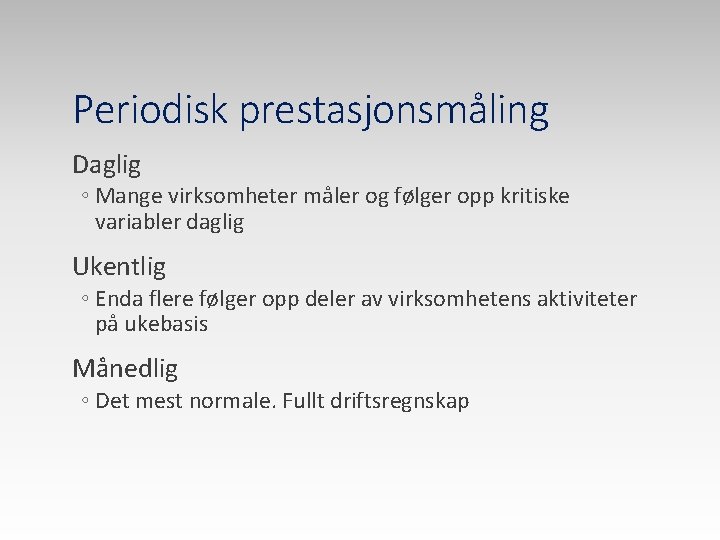 Periodisk prestasjonsmåling

Daglig

◦ Mange virksomheter måler og følger opp kritiske variabler daglig

Ukentlig

◦ Enda flere følger opp deler av virksomhetens aktiviteter på ukebasis

Månedlig

◦ Det mest normale. Fullt driftsregnskap